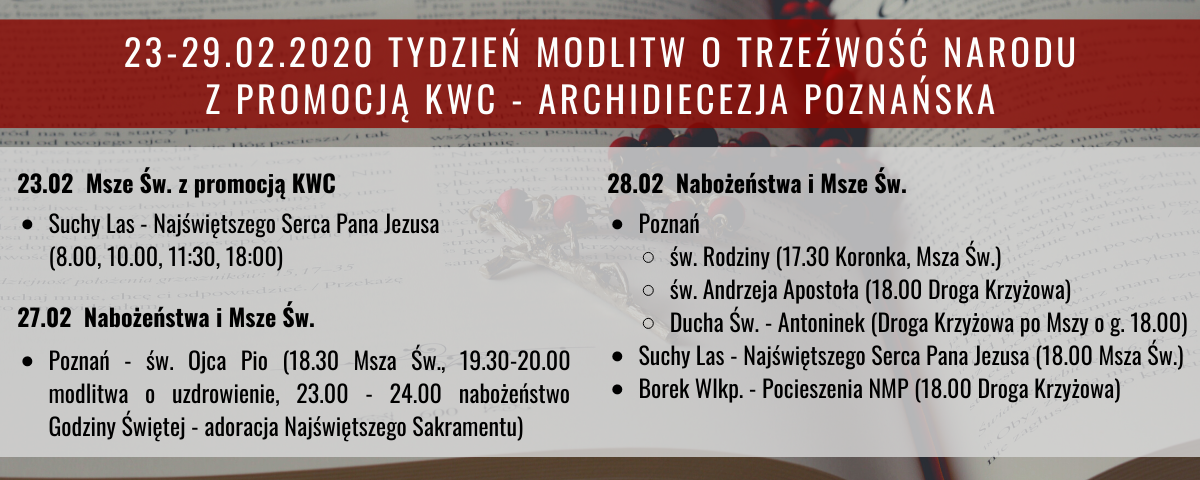 23-29.02.2020 TYDZIEŃ MODLITW O TRZEŹWOŚĆ NARODU
Z PROMOCJĄ KWC - ARCHIDIECEZJA POZNAŃSKA

23.02 Msze Św. z promocją KWC

- Suchy Las - Najświętszego Serca Pana Jezusa (8.00, 10.00, 11:30, 18:00)

27.02 Nabożeństwa i Msze Św.

- Poznań - św. Ojca Pio (18.30 Msza Św., 19.30-20.00 modlitwa o uzdrowienie, 23.00 - 24.00 nabożeństwo Godziny Świętej - adoracja Najświętszego Sakramentu)

28.02 Nabożeństwa i Msze Św.

- Poznań
  - św. Rodziny (17.30 Koronka, Msza Św.)
  - św. Andrzeja Apostoła (18.00 Droga Krzyżowa)
  - Ducha Św. - Antoninek (Droga Krzyżowa po Mszy o g. 18.00)
- Suchy Las - Najświętszego Serca Pana Jezusa (18.00 Msza Św.)
- Borek Wlkp. - Pocieszenia NMP (18.00 Droga Krzyżowa)